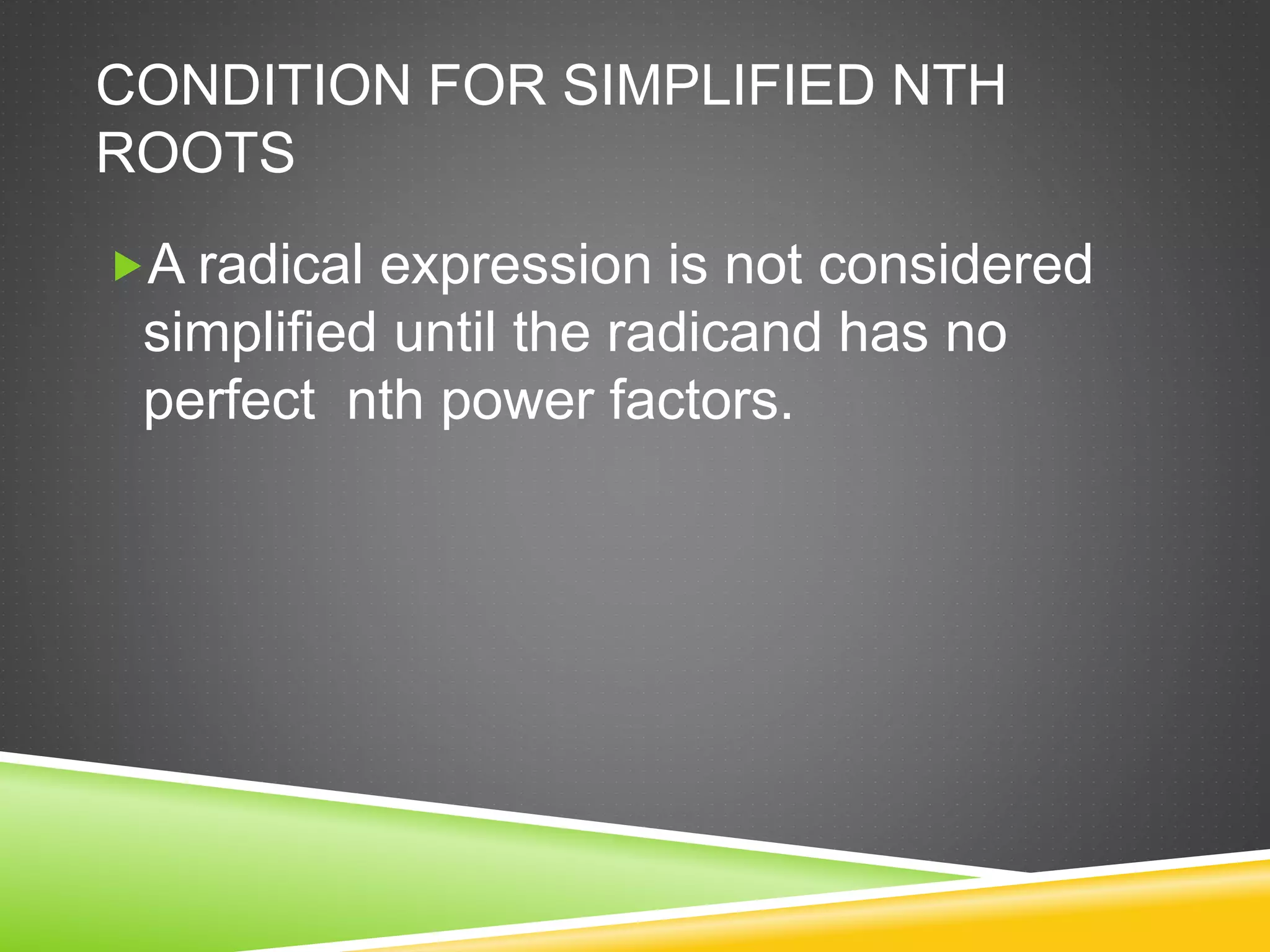 CONDITION FOR SIMPLIFIED NTH ROOTS

A radical expression is not considered simplified until the radicand has no perfect  nth power factors.